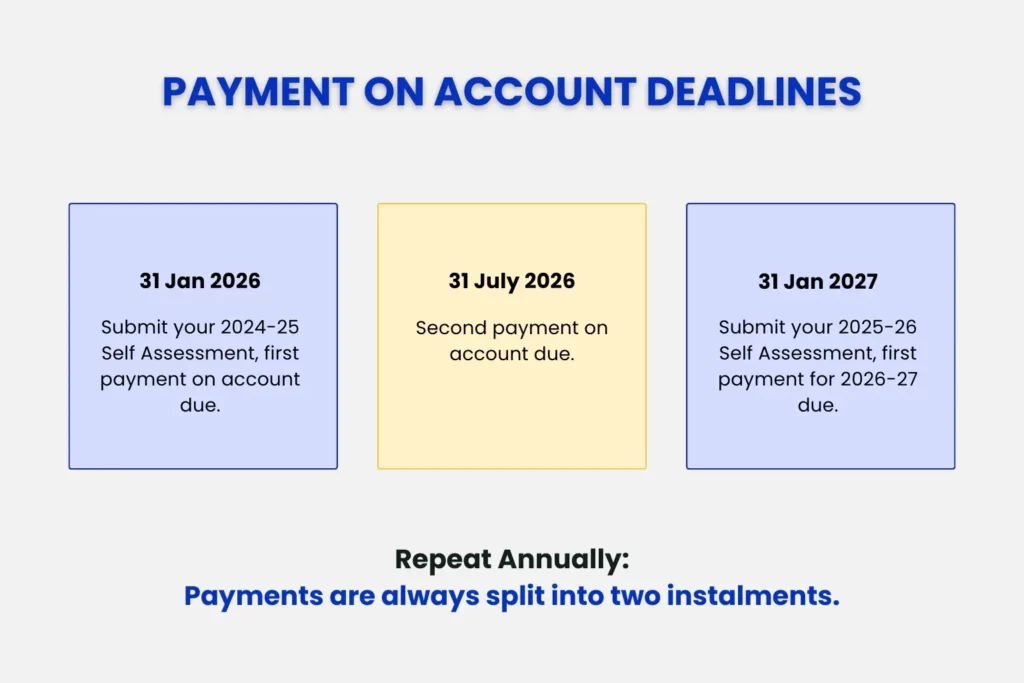 PAYMENT ON ACCOUNT DEADLINES

31 Jan 2026

Submit your 2024-25 Self Assessment, first payment on account due.

31 July 2026

Second payment on account due.

31 Jan 2027

Submit your 2025-26 Self Assessment, first payment for 2026-27 due.

Repeat Annually:
Payments are always split into two instalments.